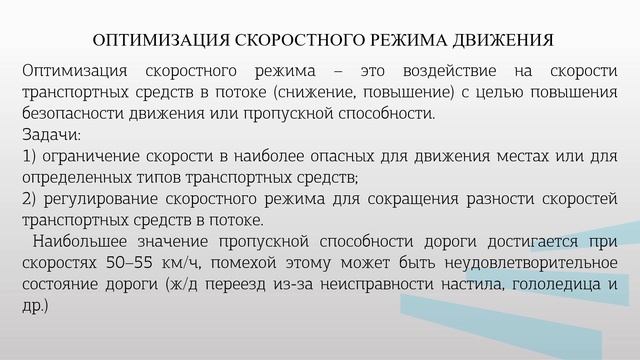 ОПТИМИЗАЦИЯ СКОРОСТНОГО РЕЖИМА ДВИЖЕНИЯ

Оптимизация скоростного режима – это воздействие на скорости транспортных средств в потоке (снижение, повышение) с целью повышения безопасности движения или пропускной способности.

Задачи:

1) ограничение скорости в наиболее опасных для движения местах или для определенных типов транспортных средств;

2) регулирование скоростного режима для сокращения разности скоростей транспортных средств в потоке.

Наибольшее значение пропускной способности дороги достигается при скоростях 50–55 км/ч, помехой этому может быть неудовлетворительное состояние дороги (ж/д переезд из-за неисправности настила, гололедица и др.)